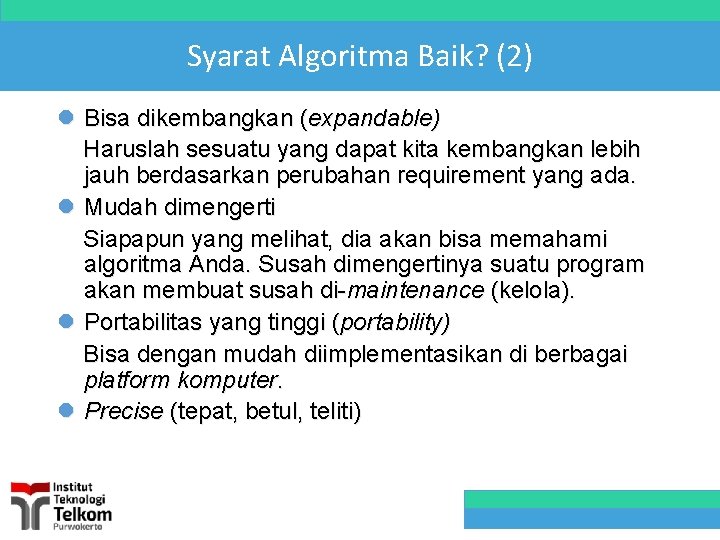 Syarat Algoritma Baik? (2)

Bisa dikembangkan (expandable)

Haruslah sesuatu yang dapat kita kembangkan lebih jauh berdasarkan perubahan requirement yang ada.

Mudah dimengerti

Siapapun yang melihat, dia akan bisa memahami algoritma Anda. Susah dimengertinya suatu program akan membuat susah di-maintenance (kelola).

Portabilitas yang tinggi (portability)

Bisa dengan mudah diimplementasikan di berbagai platform komputer.

Precise (tepat, betul, teliti)

Institut Teknologi Telkom Purwokerto